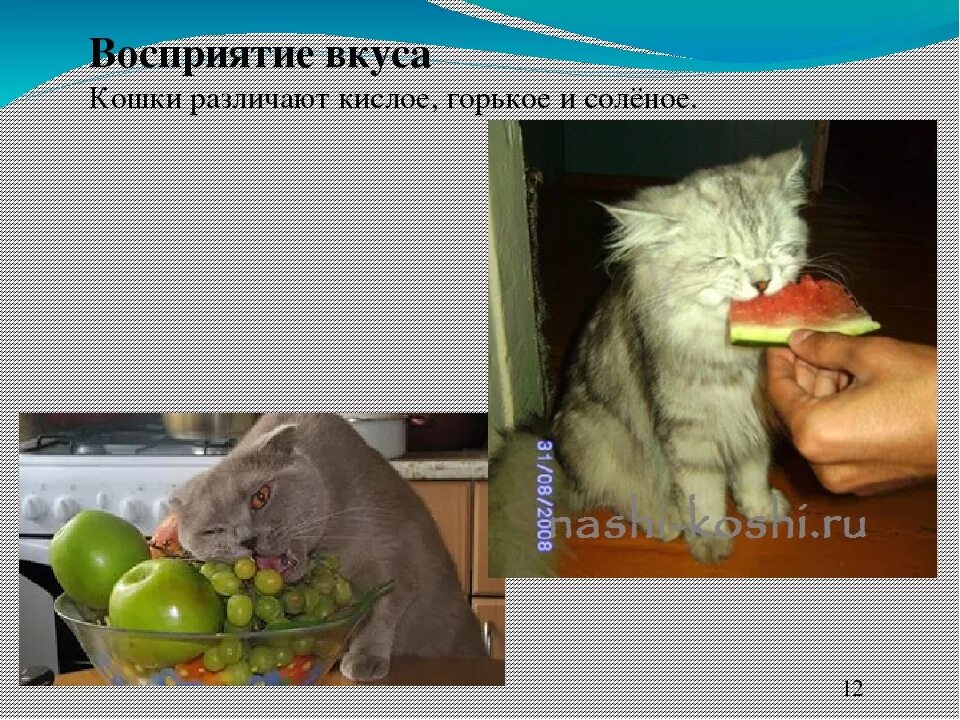 Восприятие вкуса
Кошки различают кислое, горькое и солёное.

31/08/2008
nashi-koshi.ru

12